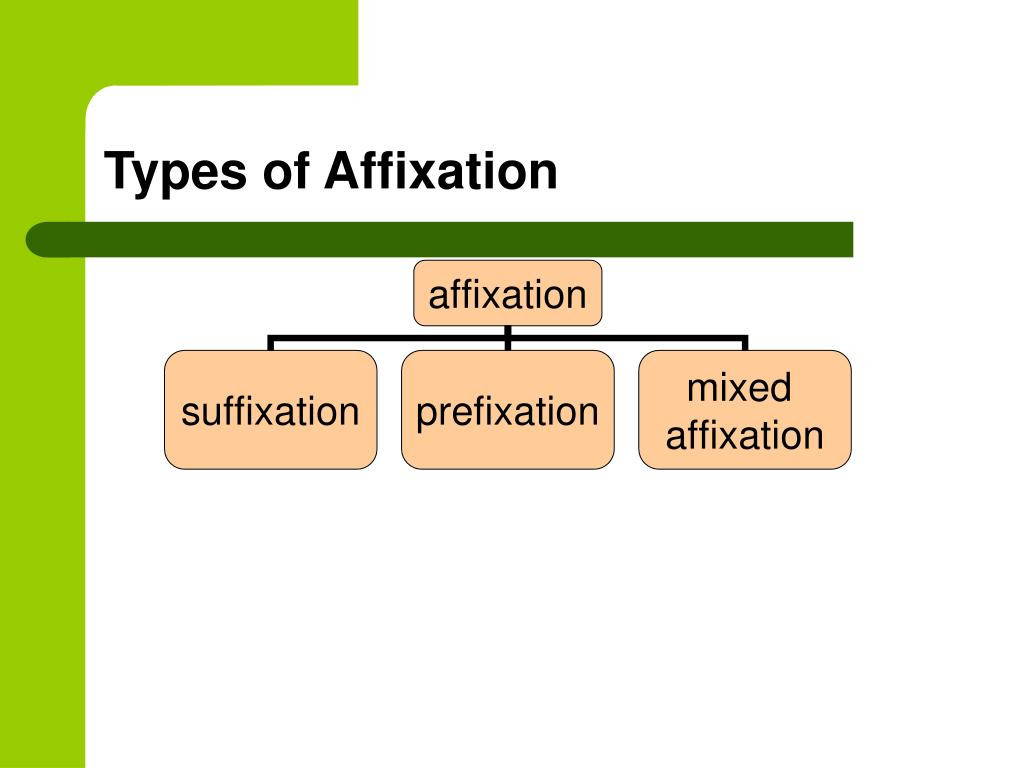 Types of Affixation

affixation

suffixation

prefixation

mixed affixation